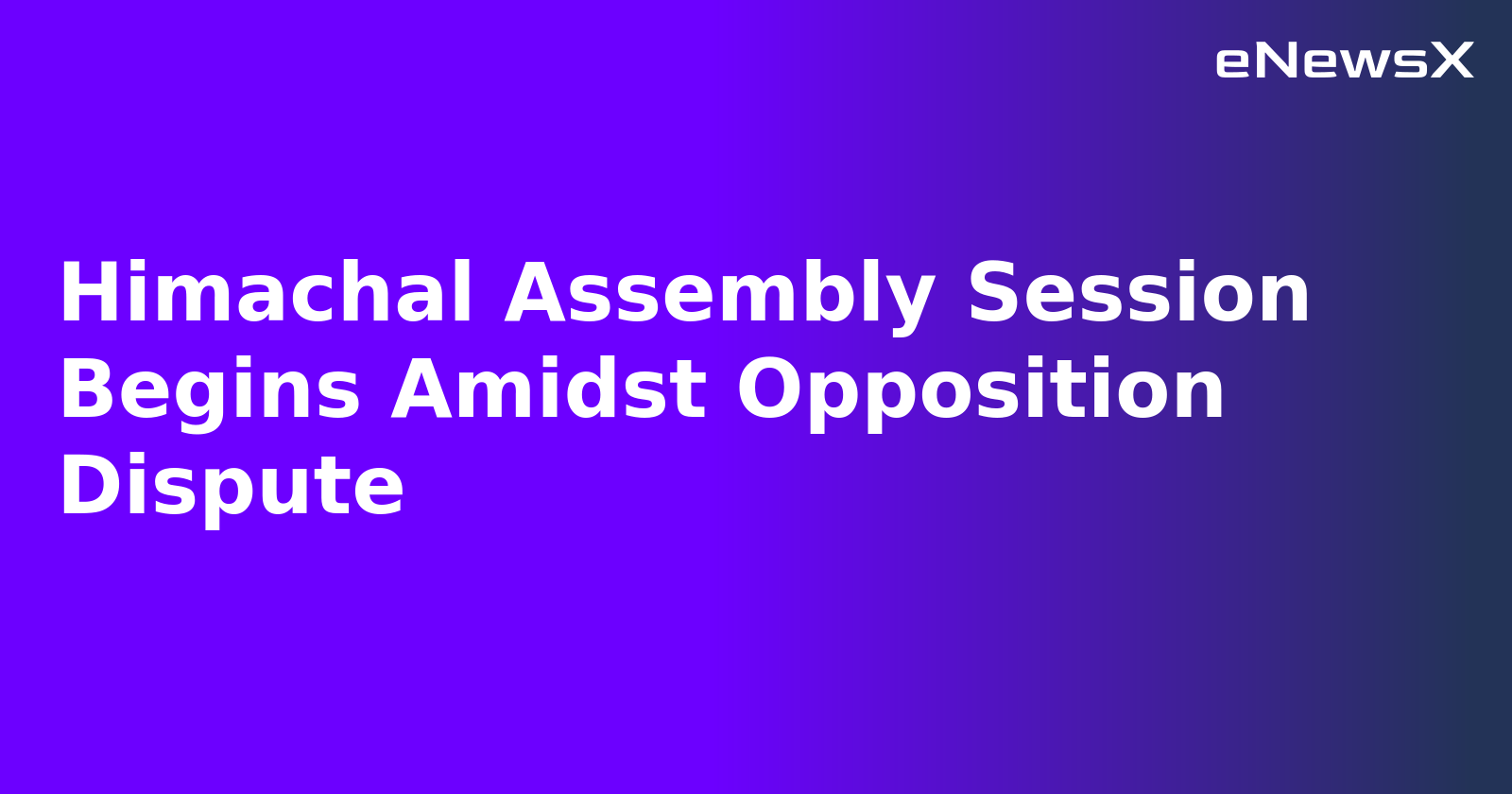 eNewsX

Himachal Assembly Session Begins Amidst Opposition Dispute